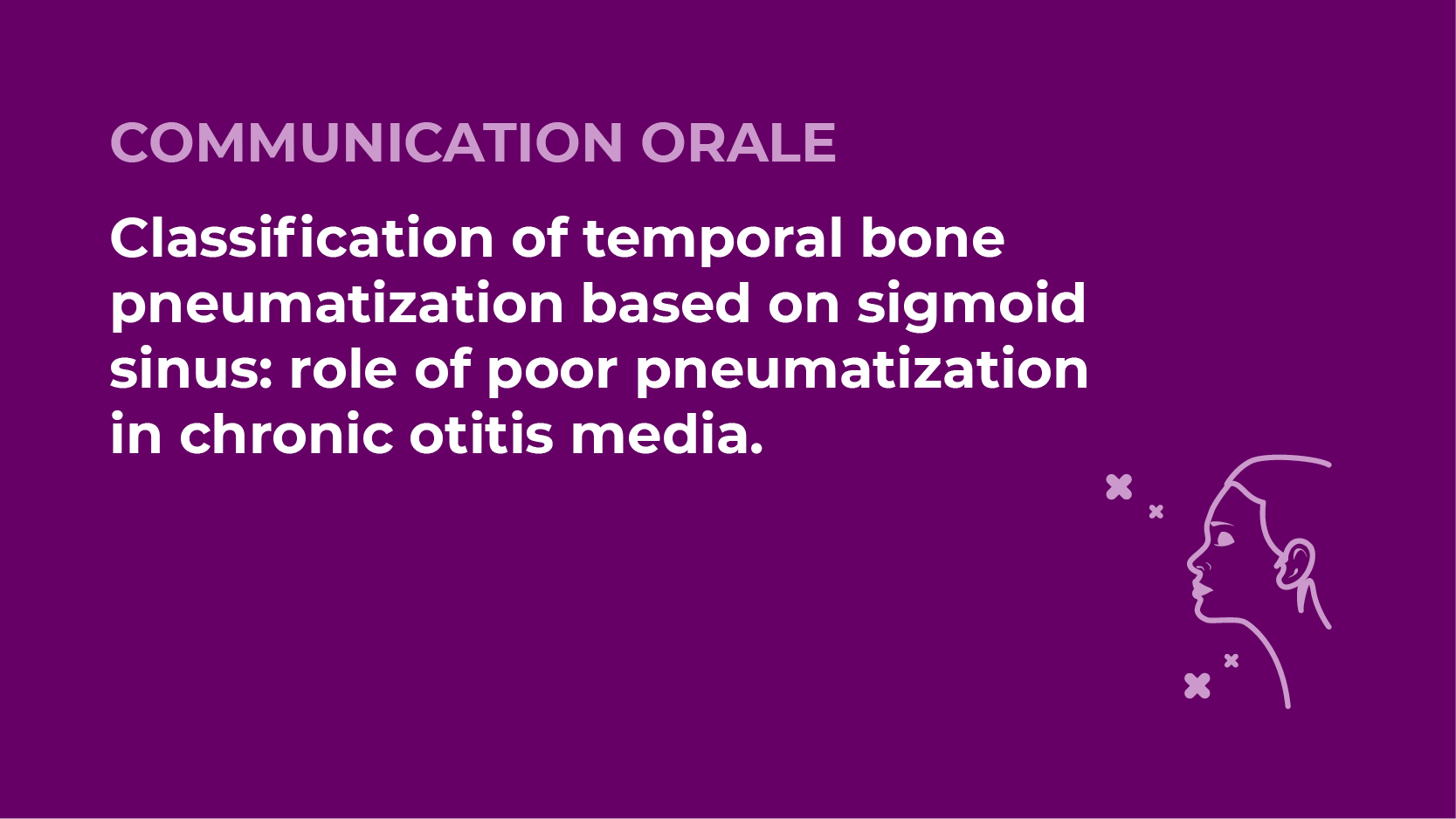 COMMUNICATION ORALE

Classification of temporal bone pneumatization based on sigmoid sinus: role of poor pneumatization in chronic otitis media.